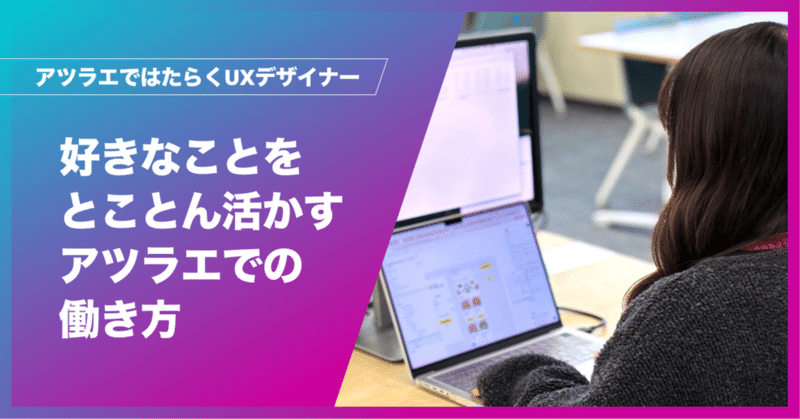 アツラエではたらくUXデザイナー

好きなことを
とことん活かす
アツラエでの
働き方